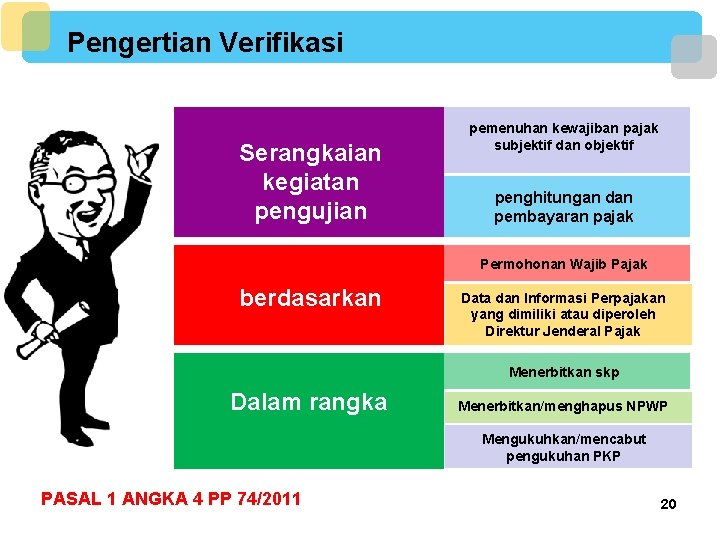 Pengertian Verifikasi

Serangkaian kegiatan pengujian

pemenuhan kewajiban pajak subjektif dan objektif

penghitungan dan pembayaran pajak

berdasarkan

Permohonan Wajib Pajak

Data dan Informasi Perpajakan yang dimiliki atau diperoleh Direktur Jenderal Pajak

Dalam rangka

Menerbitkan skp

Menerbitkan/menghapus NPWP

Mengukuhkan/mencabut pengukuhan PKP

PASAL 1 ANGKA 4 PP 74/2011

20